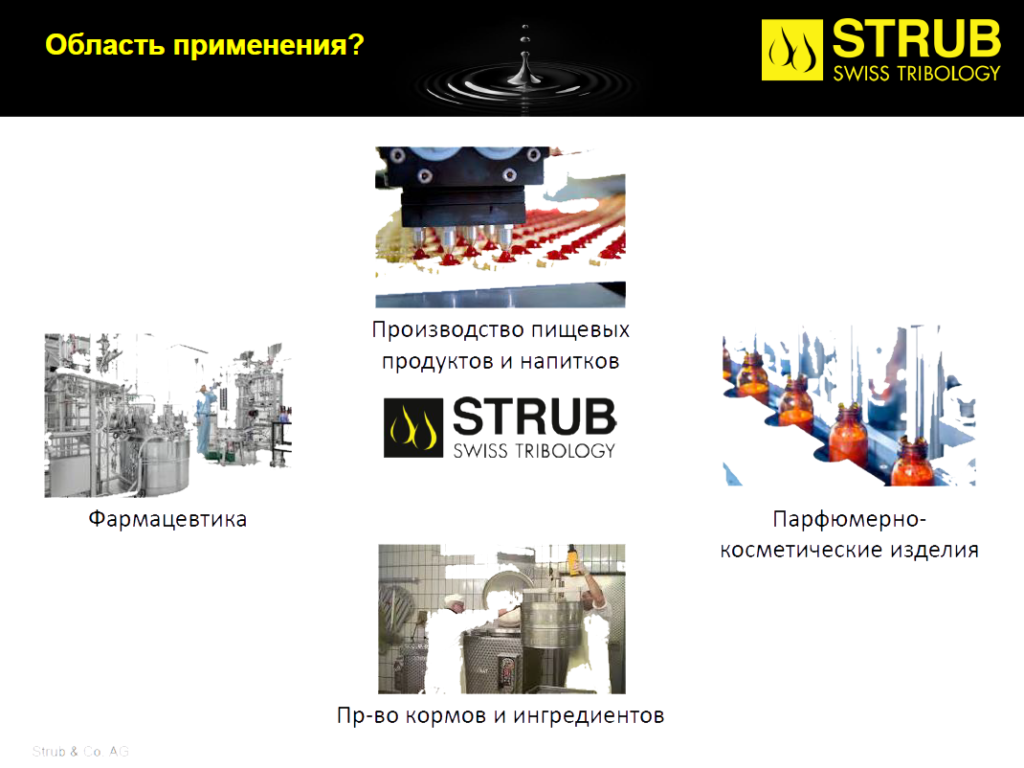 Область применения?

STRUB
SWISS TRIBOLOGY

Производство пищевых продуктов и напитков

STRUB
SWISS TRIBOLOGY

Фармацевтика

Парфюмерно-косметические изделия

Пр-во кормов и ингредиентов

Strub & Co. AG